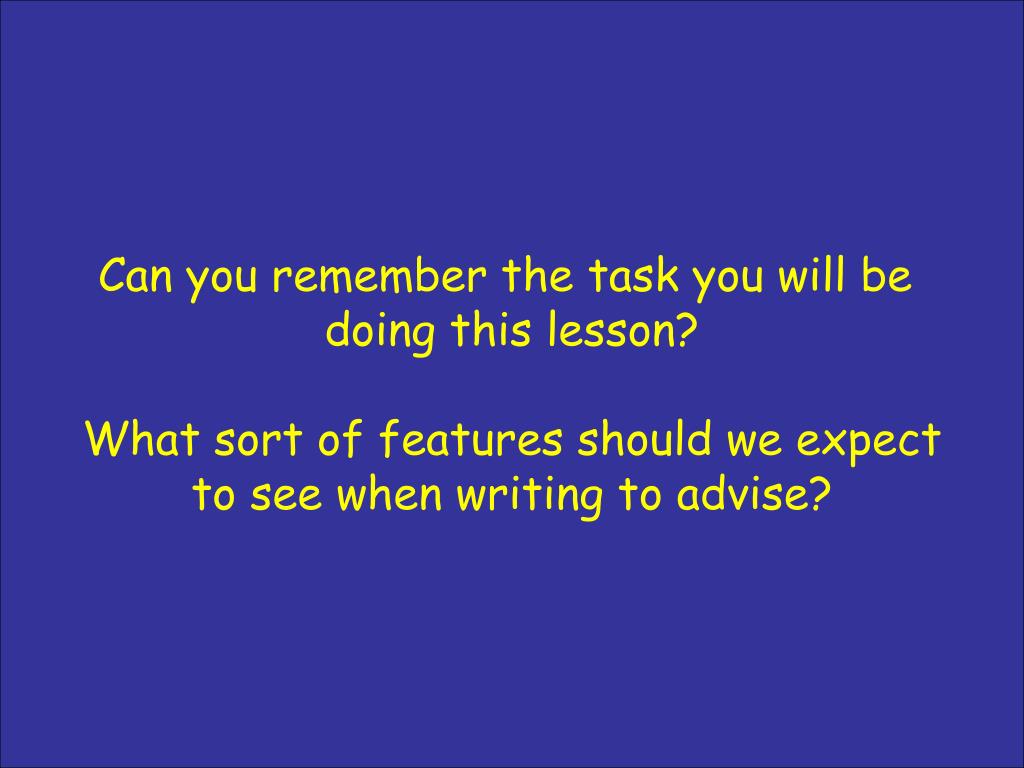 Can you remember the task you will be doing this lesson?

What sort of features should we expect to see when writing to advise?